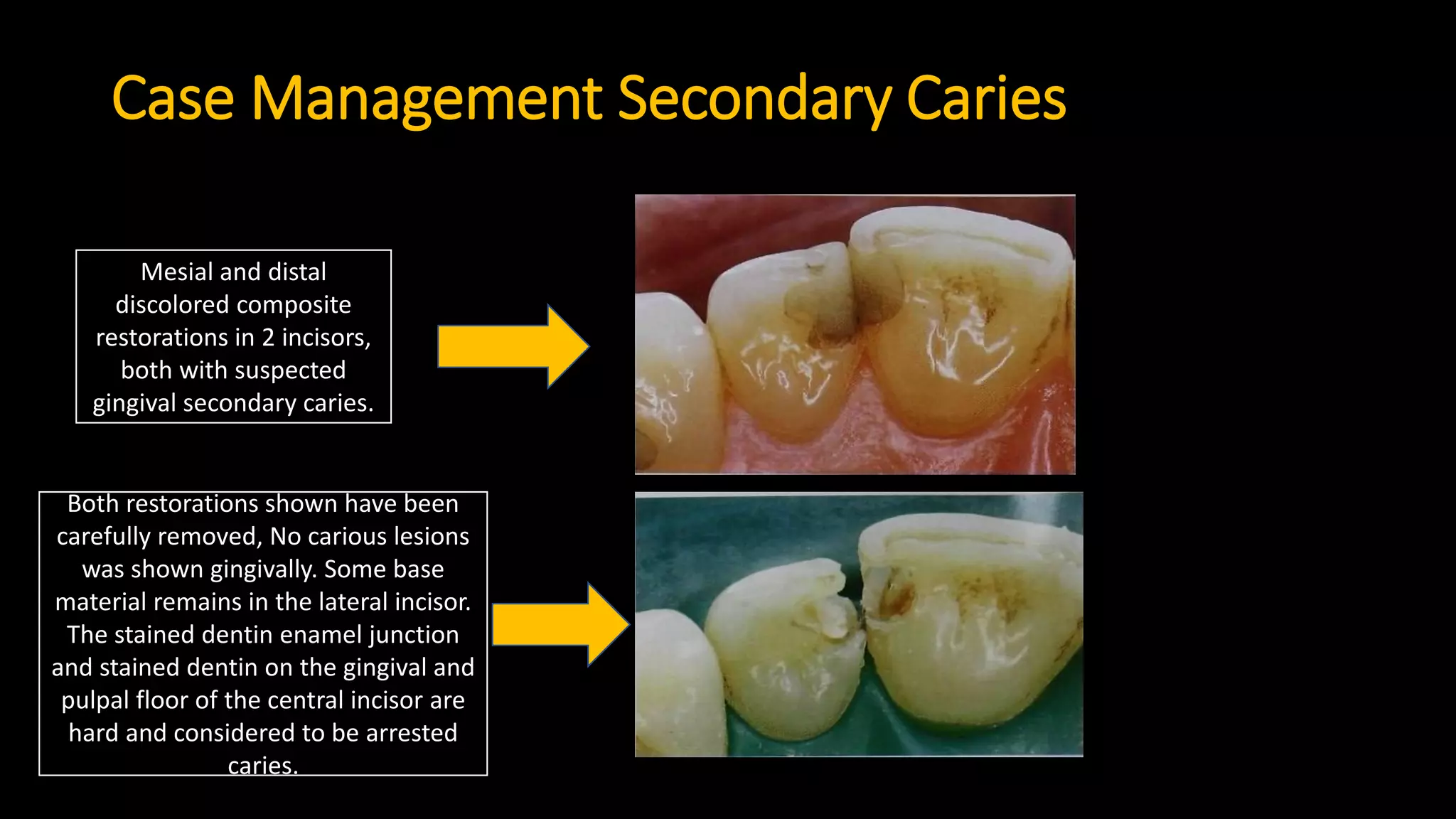 Case Management Secondary Caries

Mesial and distal discolored composite restorations in 2 incisors, both with suspected gingival secondary caries.

Both restorations shown have been carefully removed, No carious lesions was shown gingivally. Some base material remains in the lateral incisor. The stained dentin enamel junction and stained dentin on the gingival and pulpal floor of the central incisor are hard and considered to be arrested caries.